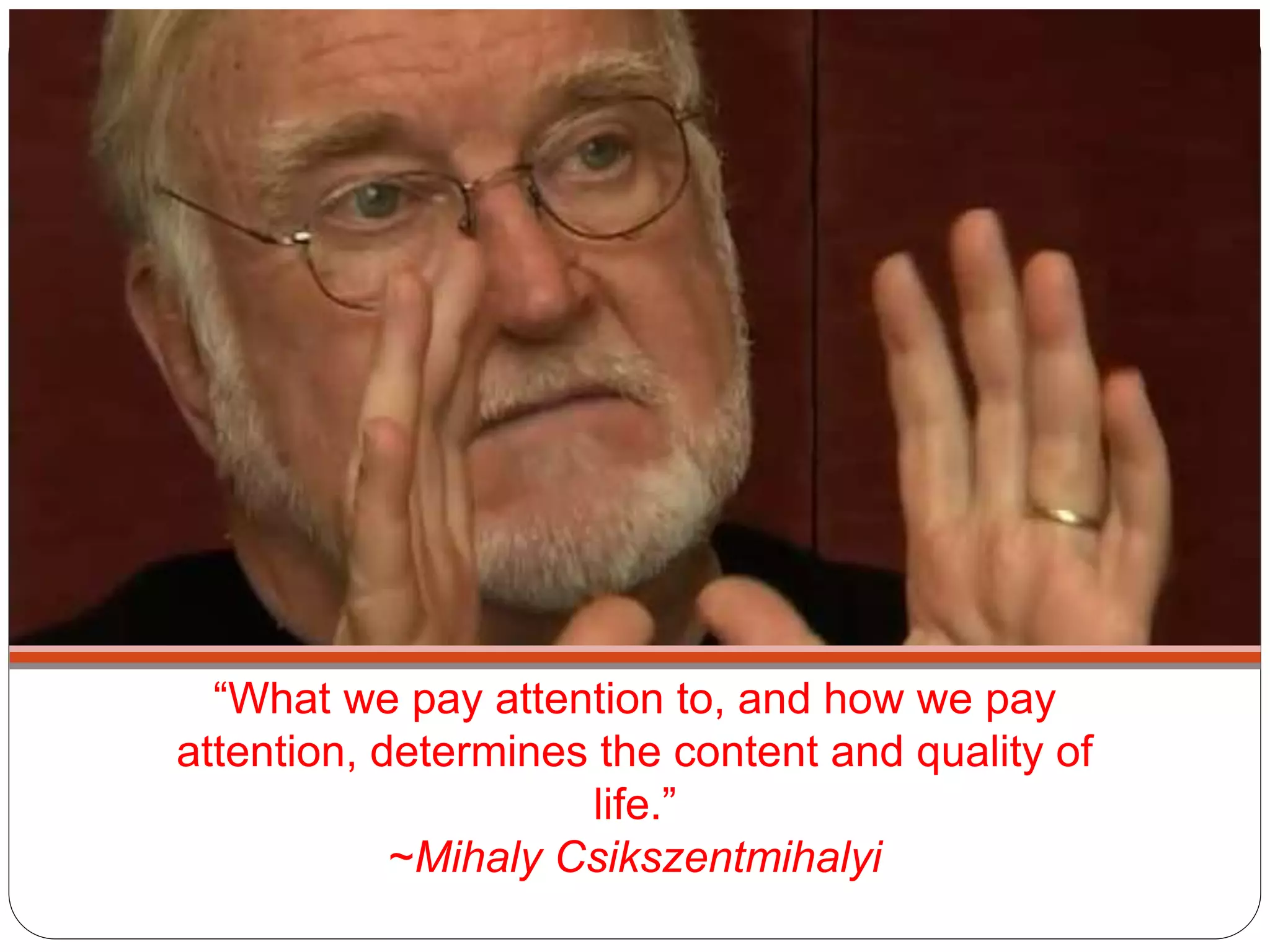 “What we pay attention to, and how we pay attention, determines the content and quality of life.”
~Mihaly Csikszentmihalyi